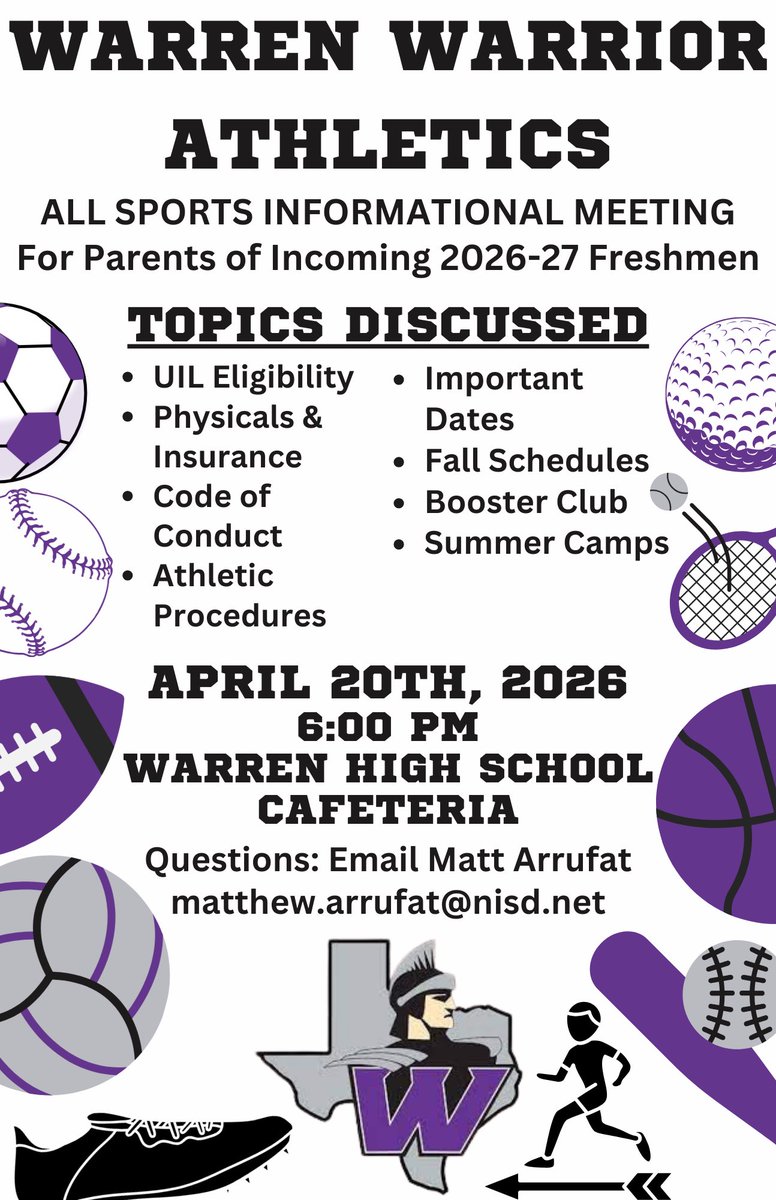 WARREN WARRIOR ATHLETICS

ALL SPORTS INFORMATIONAL MEETING
For Parents of Incoming 2026-27 Freshmen

TOPICS DISCUSSED

- UIL Eligibility
- Physicals & Insurance
- Code of Conduct
- Athletic Procedures

- Important Dates
- Fall Schedules
- Booster Club
- Summer Camps

APRIL 20TH, 2026
6:00 PM
WARREN HIGH SCHOOL CAFETERIA

Questions: Email Matt Arrufat
matthew.arrufat@nisd.net

W